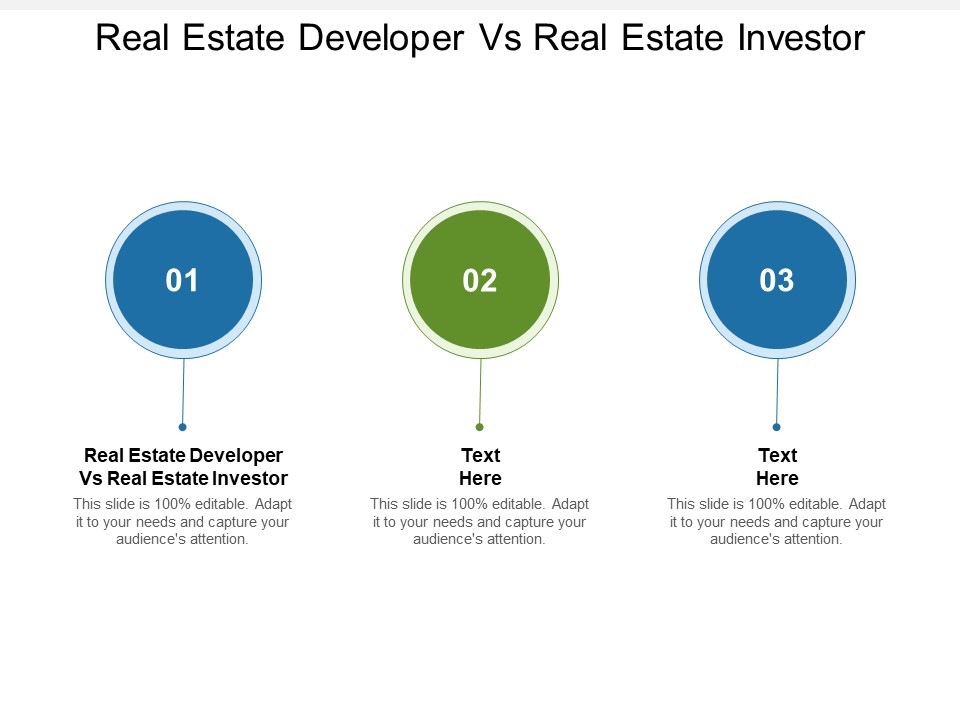 Real Estate Developer Vs Real Estate Investor

01

Real Estate Developer Vs Real Estate Investor

This slide is 100% editable. Adapt it to your needs and capture your audience's attention.

02

Text Here

This slide is 100% editable. Adapt it to your needs and capture your audience's attention.

03

Text Here

This slide is 100% editable. Adapt it to your needs and capture your audience's attention.